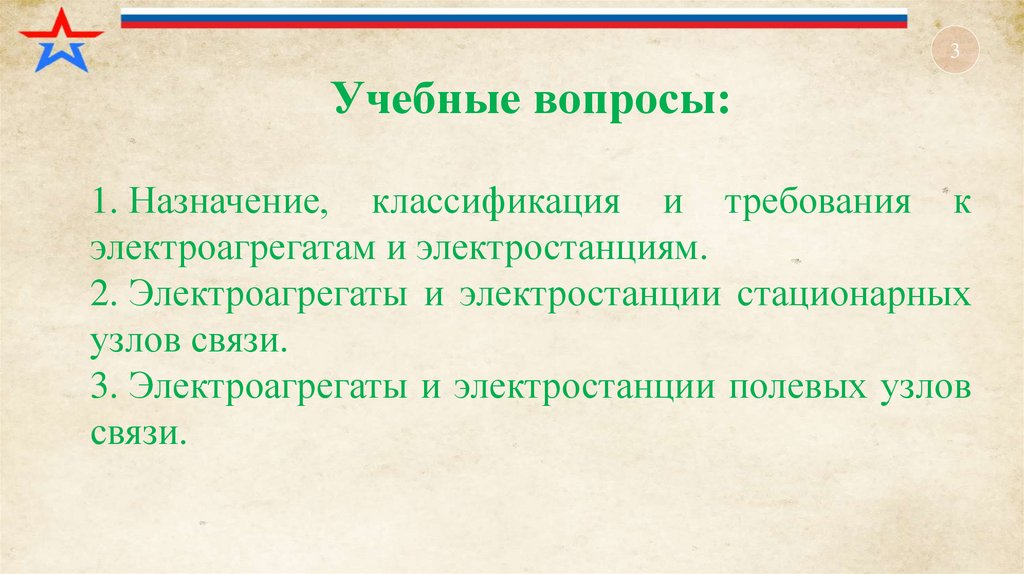 3

Учебные вопросы:

1. Назначение, классификация и требования к электроагрегатам и электростанциям.
2. Электроагрегаты и электростанции стационарных узлов связи.
3. Электроагрегаты и электростанции полевых узлов связи.